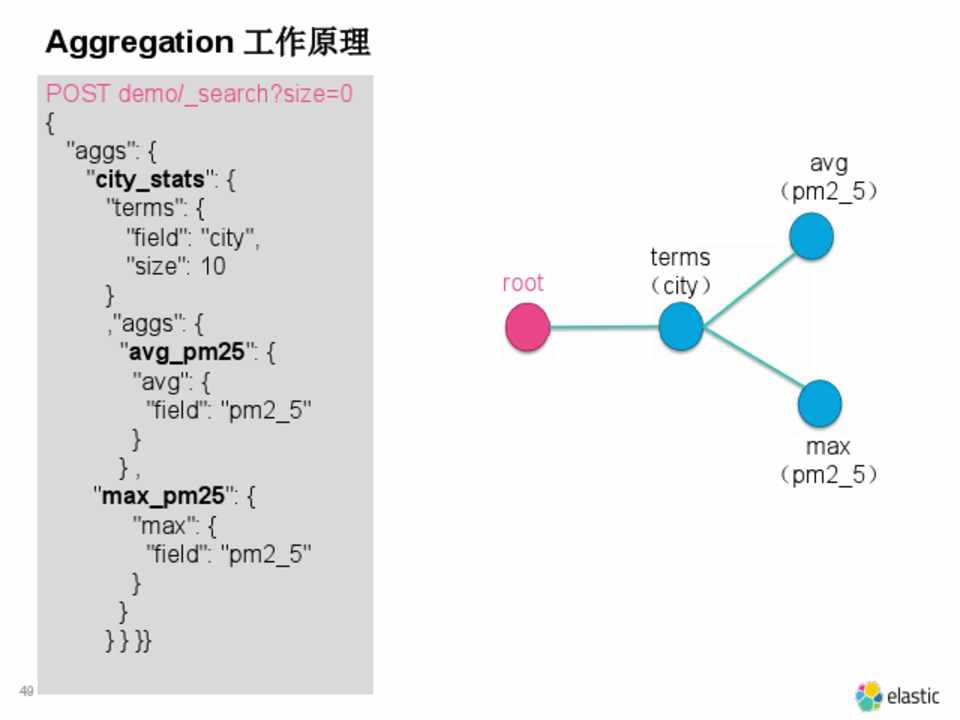 Aggregation 工作原理

POST demo/_search?size=0
{
"aggs": {
"city_stats": {
"terms": {
"field": "city",
"size": 10
}
,"aggs": {
"avg_pm25": {
"avg": {
"field": "pm2_5"
}
} ,
"max_pm25": {
"max": {
"field": "pm2_5"
}
}
} } }}

root

terms
（city）

avg
（pm2_5）

max
（pm2_5）

49

elastic